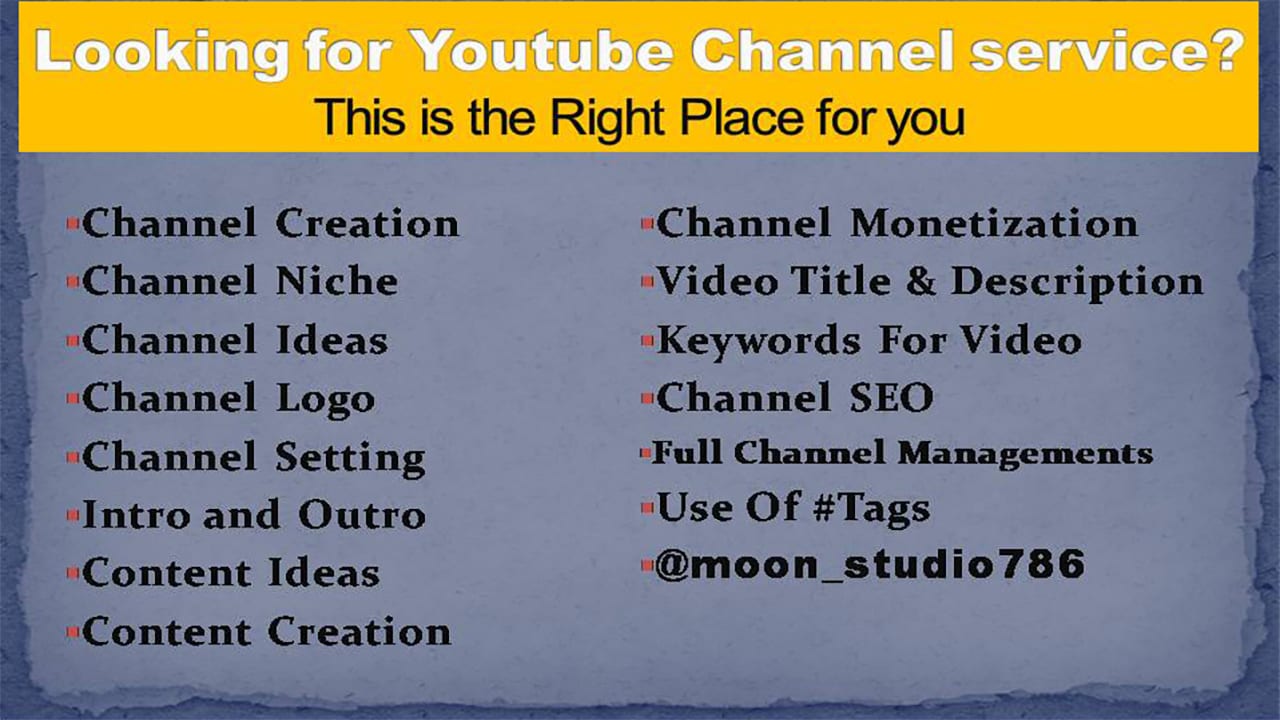 Looking for Youtube Channel service?
This is the Right Place for you

Channel Creation
Channel Niche
Channel Ideas
Channel Logo
Channel Setting
Intro and Outro
Content Ideas
Content Creation

Channel Monetization
Video Title & Description
Keywords For Video
Channel SEO
Full Channel Managements
Use Of #Tags
@moon_studio786